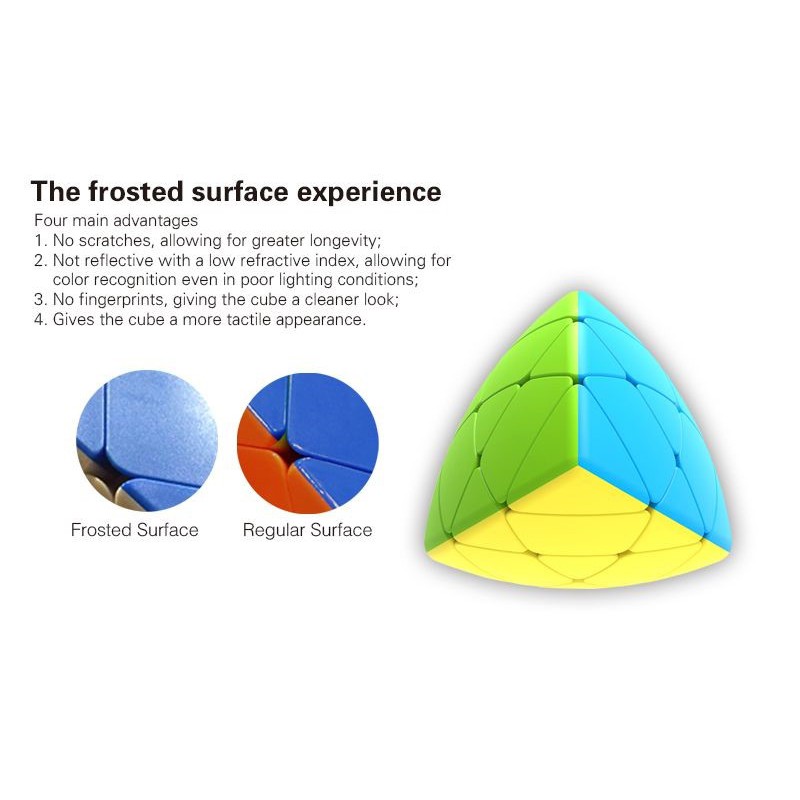 The frosted surface experience

Four main advantages
1. No scratches, allowing for greater longevity;
2. Not reflective with a low refractive index, allowing for color recognition even in poor lighting conditions;
3. No fingerprints, giving the cube a cleaner look;
4. Gives the cube a more tactile appearance.

Frosted Surface

Regular Surface